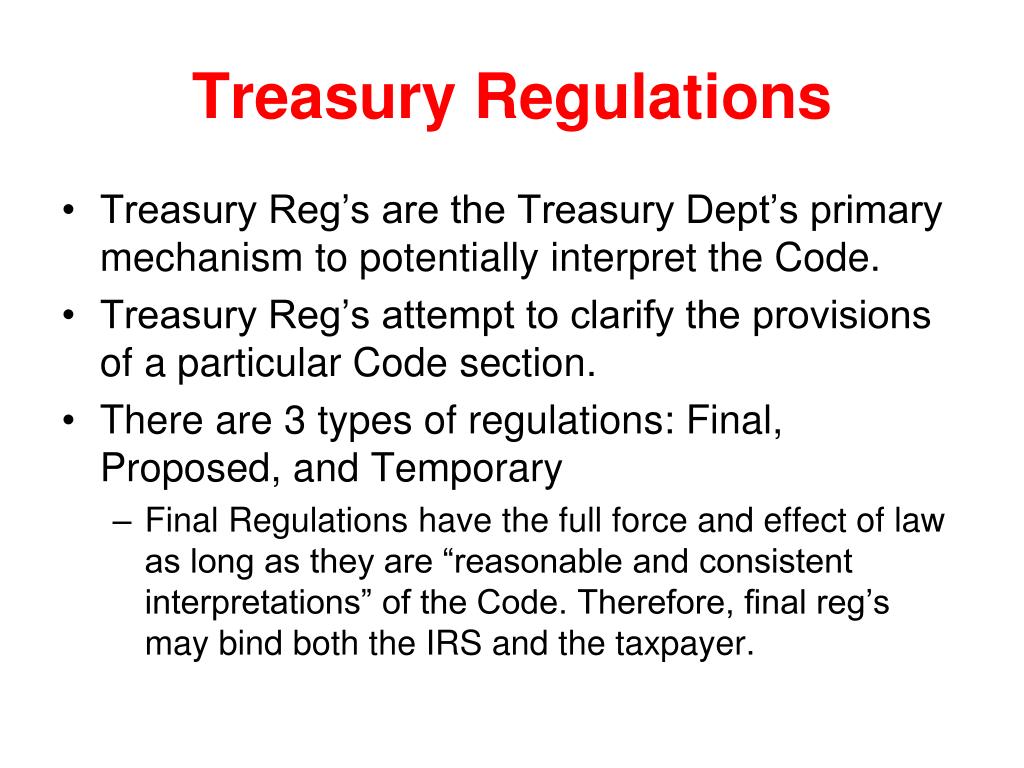 Treasury Regulations

• Treasury Reg’s are the Treasury Dept’s primary mechanism to potentially interpret the Code.
• Treasury Reg’s attempt to clarify the provisions of a particular Code section.
• There are 3 types of regulations: Final, Proposed, and Temporary
– Final Regulations have the full force and effect of law as long as they are “reasonable and consistent interpretations” of the Code. Therefore, final reg’s may bind both the IRS and the taxpayer.